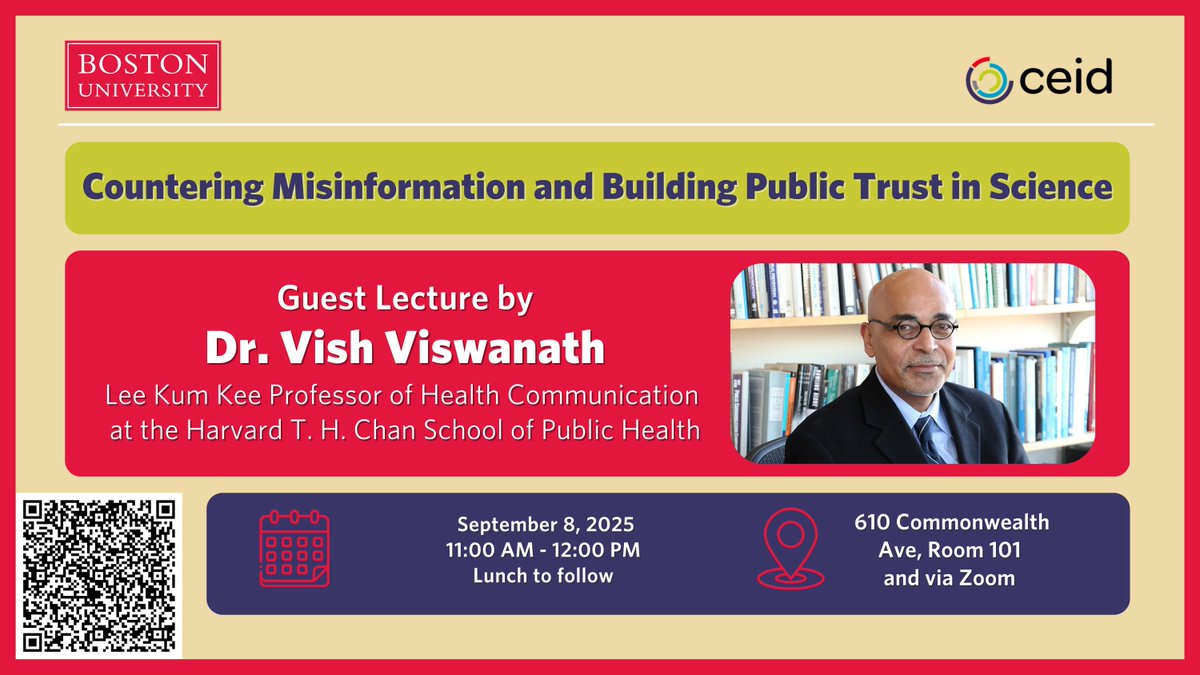 BOSTON UNIVERSITY

ceid

Countering Misinformation and Building Public Trust in Science

Guest Lecture by
Dr. Vish Viswanath
Lee Kum Kee Professor of Health Communication at the Harvard T. H. Chan School of Public Health

September 8, 2025
11:00 AM - 12:00 PM
Lunch to follow

610 Commonwealth Ave, Room 101 and via Zoom